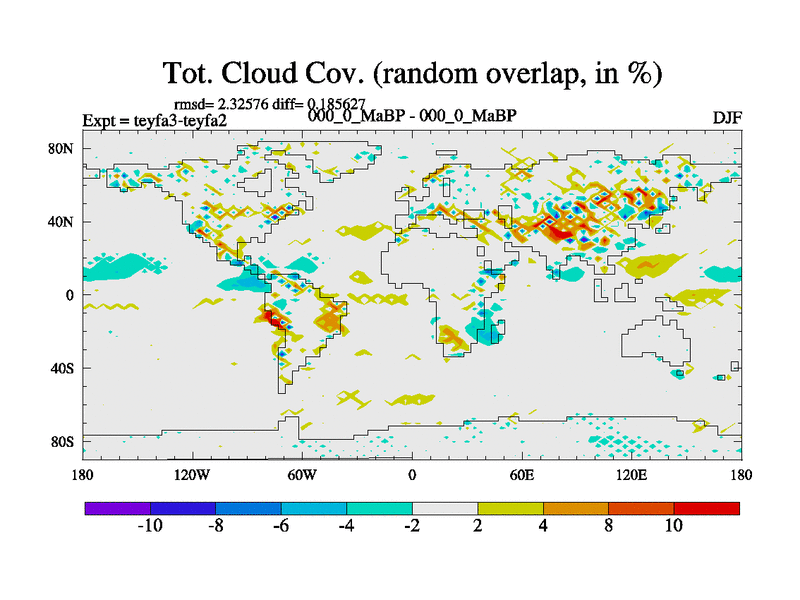 Tot. Cloud Cov. (random overlap, in %)

rmsd= 2.32576 diff= 0.185627
Expt = teyfa3-teyfa2
000_0_MaBP - 000_0_MaBP
DJF

80N
40N
0
40S
80S

180
120W
60W
0
60E
120E
180

-10
-8
-6
-4
-2
2
4
8
10